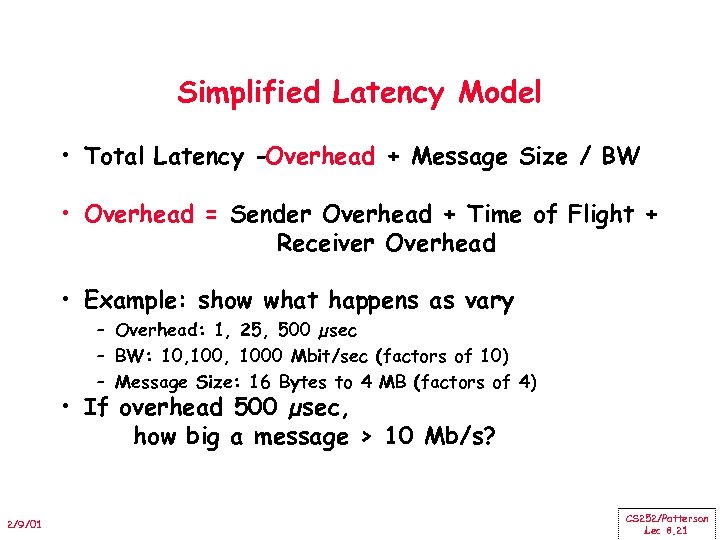 Simplified Latency Model

• Total Latency –Overhead + Message Size / BW

• Overhead = Sender Overhead + Time of Flight + Receiver Overhead

• Example: show what happens as vary
– Overhead: 1, 25, 500 µsec
– BW: 10,100, 1000 Mbit/sec (factors of 10)
– Message Size: 16 Bytes to 4 MB (factors of 4)

• If overhead 500 µsec, how big a message > 10 Mb/s?

2/9/01

CS252/Patterson
Lec 8.21